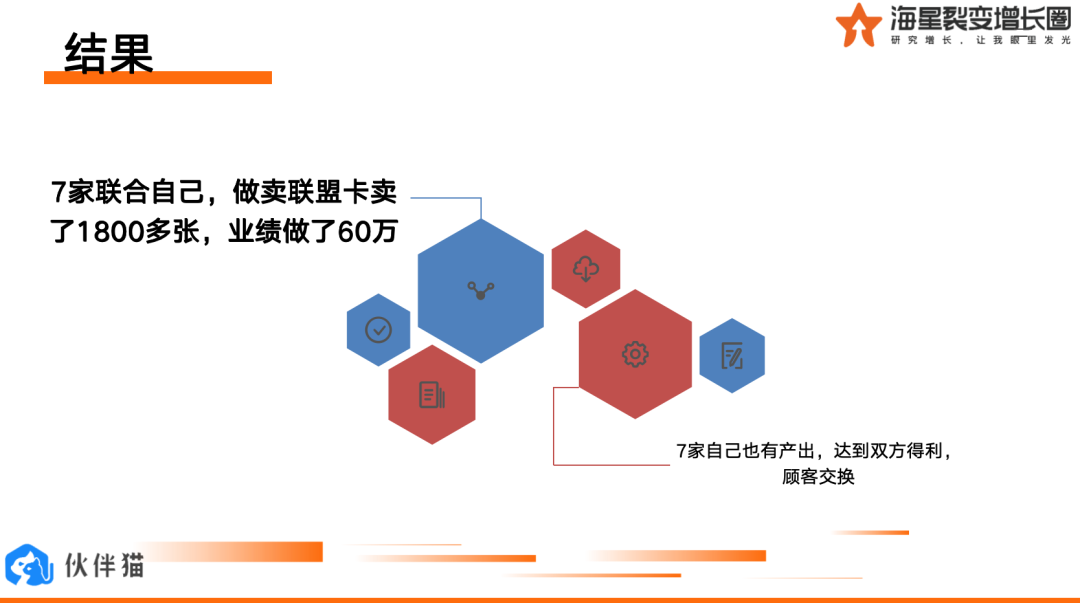 结果

海星裂变增长圈
研究增长，让我眼里发光

7家联合自己，做卖联盟卡卖了1800多张，业绩做了60万

7家自己也有产出，达到双方得利，顾客交换

伙伴猫